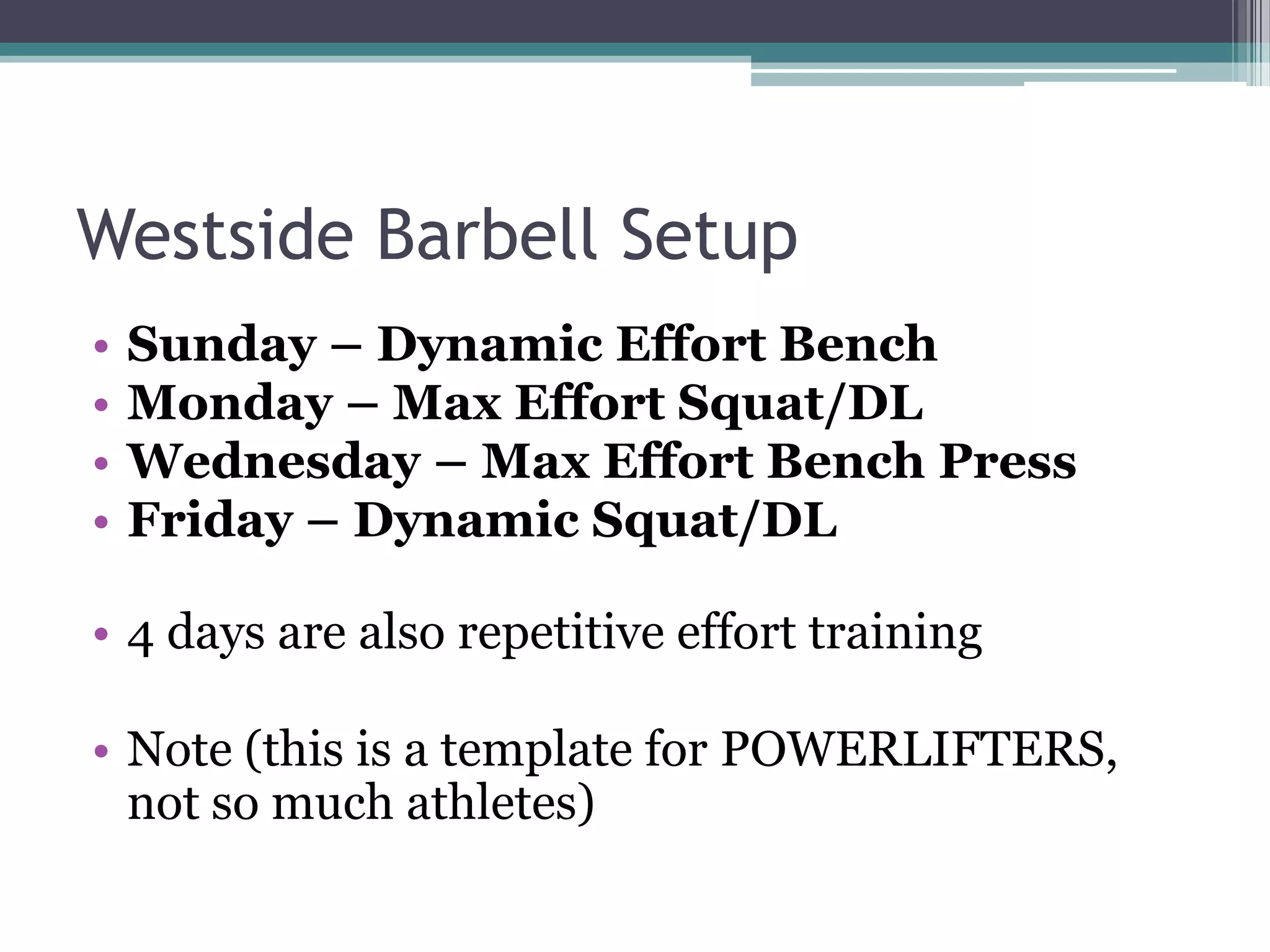 Westside Barbell Setup

• Sunday – Dynamic Effort Bench
• Monday – Max Effort Squat/DL
• Wednesday – Max Effort Bench Press
• Friday – Dynamic Squat/DL

• 4 days are also repetitive effort training

• Note (this is a template for POWERLIFTERS, not so much athletes)